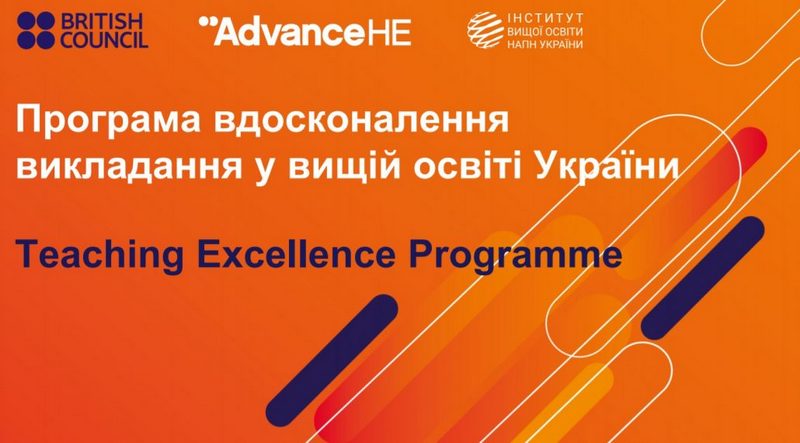 BRITISH COUNCIL

AdvanceHE

ІНСТИТУТ ВИЩОЇ ОСВІТИ НАПН УКРАЇНИ

Програма вдосконалення викладання у вищій освіті України

Teaching Excellence Programme